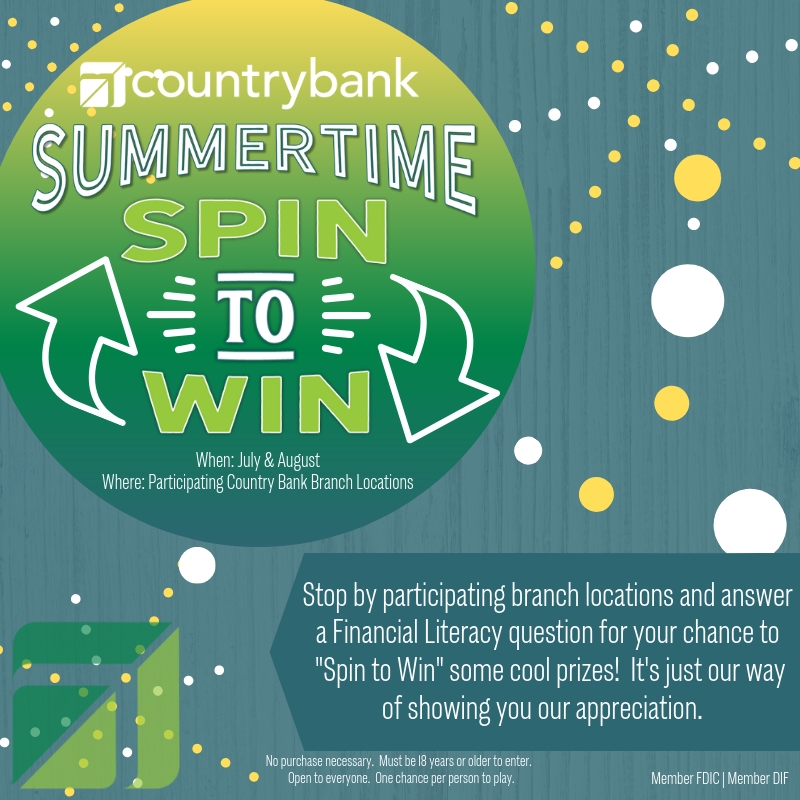 countrybank

SUMMERTIME SPIN TO WIN

When: July & August
Where: Participating Country Bank Branch Locations

Stop by participating branch locations and answer a Financial Literacy question for your chance to "Spin to Win" some cool prizes! It's just our way of showing you our appreciation.

No purchase necessary. Must be 18 years or older to enter. Open to everyone. One chance per person to play.

Member FDIC | Member DIF